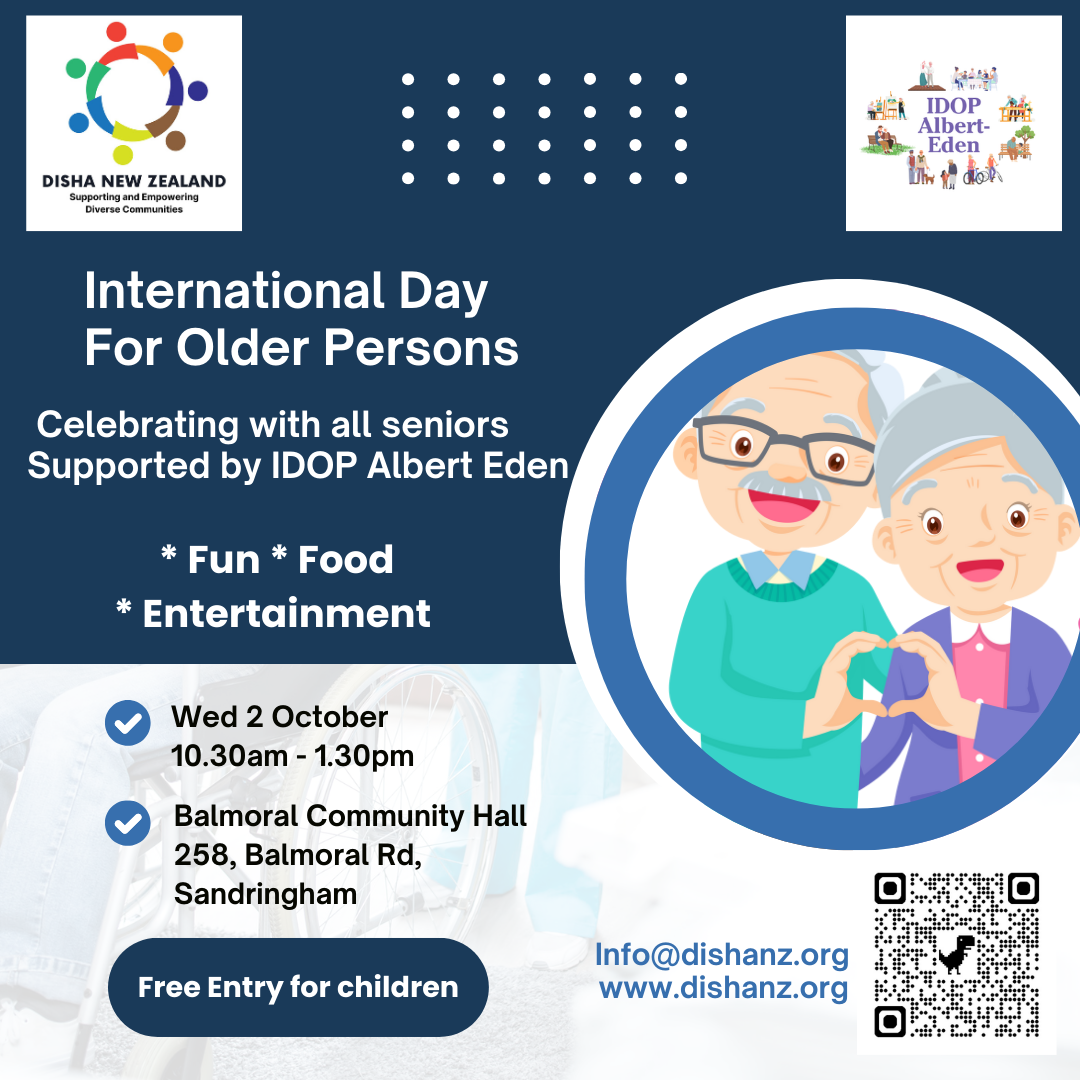 DISHA NEW ZEALAND
Supporting and Empowering Diverse Communities

IDOP Albert-Eden

International Day For Older Persons

Celebrating with all seniors
Supported by IDOP Albert Eden

* Fun * Food
* Entertainment

Wed 2 October
10.30am - 1.30pm

Balmoral Community Hall
258, Balmoral Rd,
Sandringham

Free Entry for children

Info@dishanz.org
www.dishanz.org